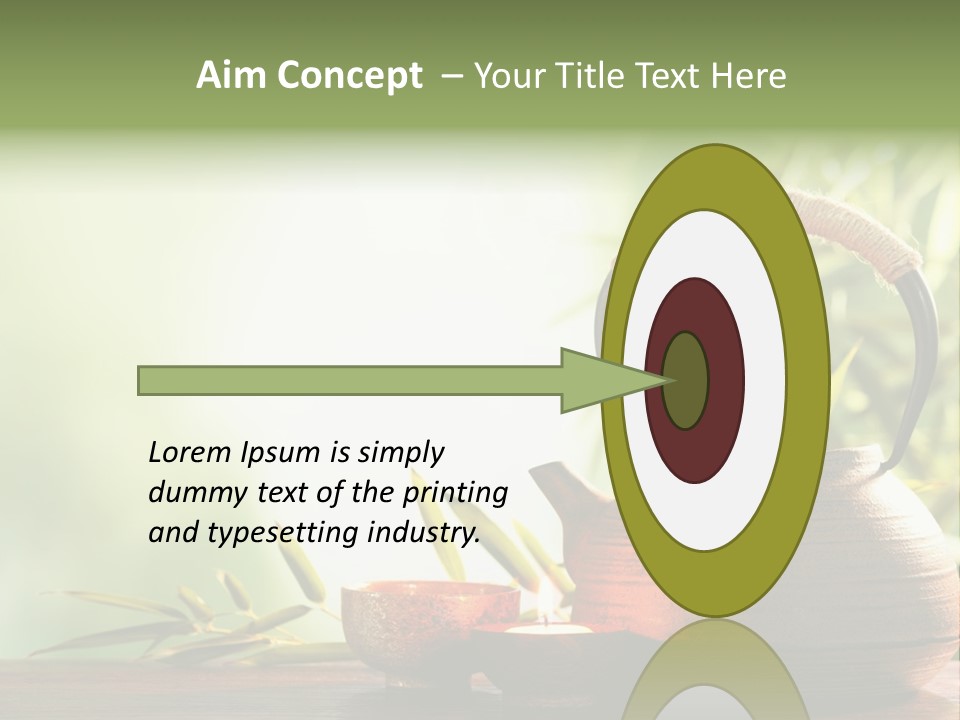 Aim Concept – Your Title Text Here

Lorem Ipsum is simply dummy text of the printing and typesetting industry.